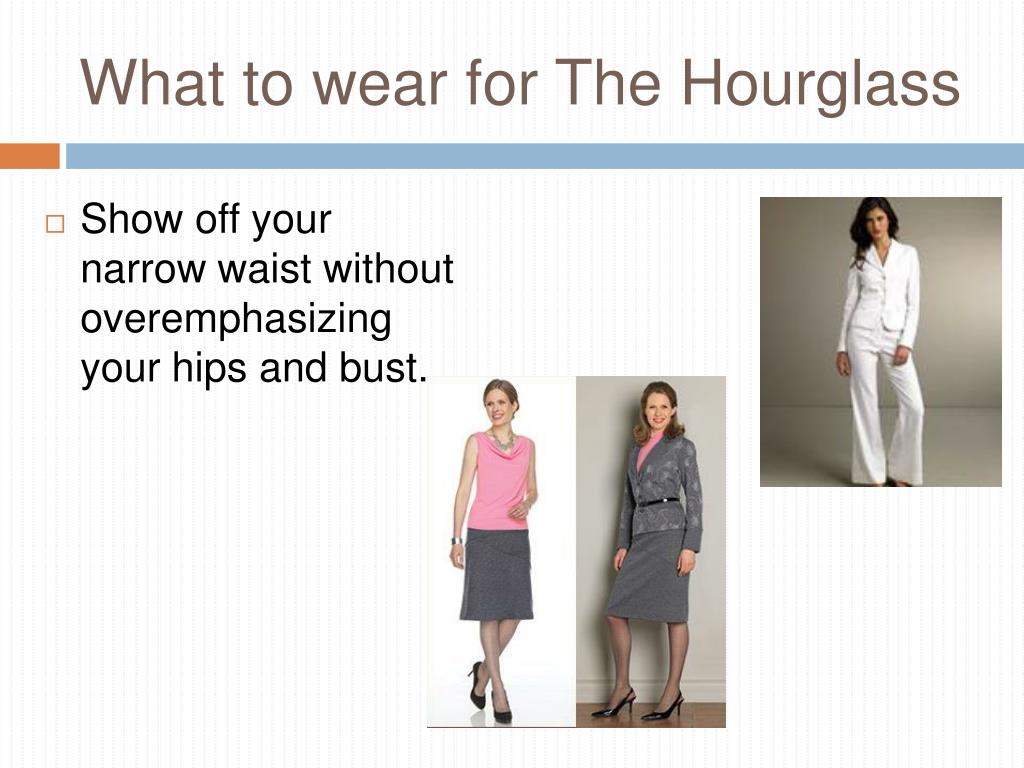 What to wear for The Hourglass

Show off your narrow waist without overemphasizing your hips and bust.